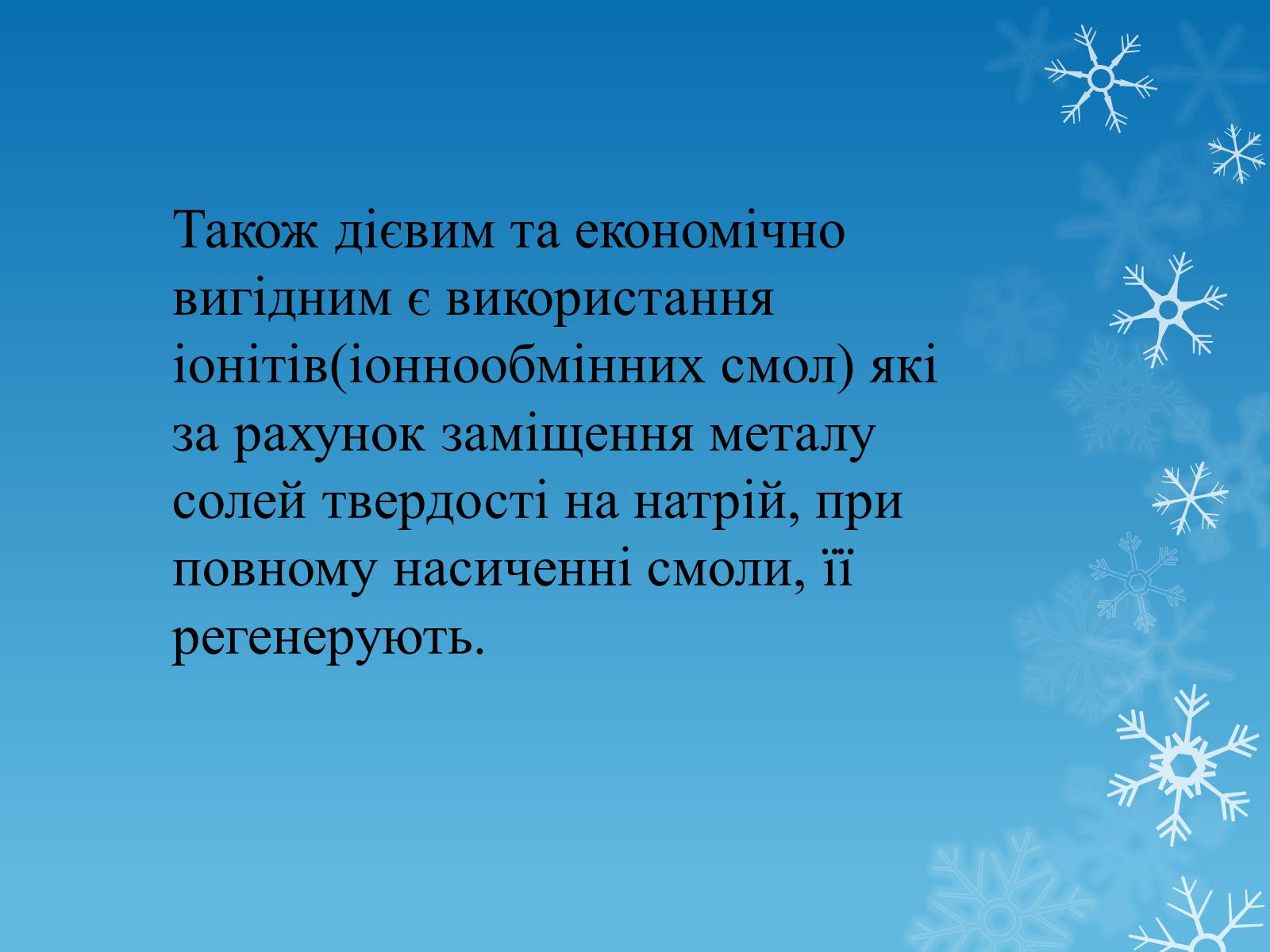 Також дієвим та економічно вигідним є використання іонітів(іоннообмінних смол) які за рахунок заміщення металу солей твердості на натрій, при повному насиченні смоли, її регенерують.